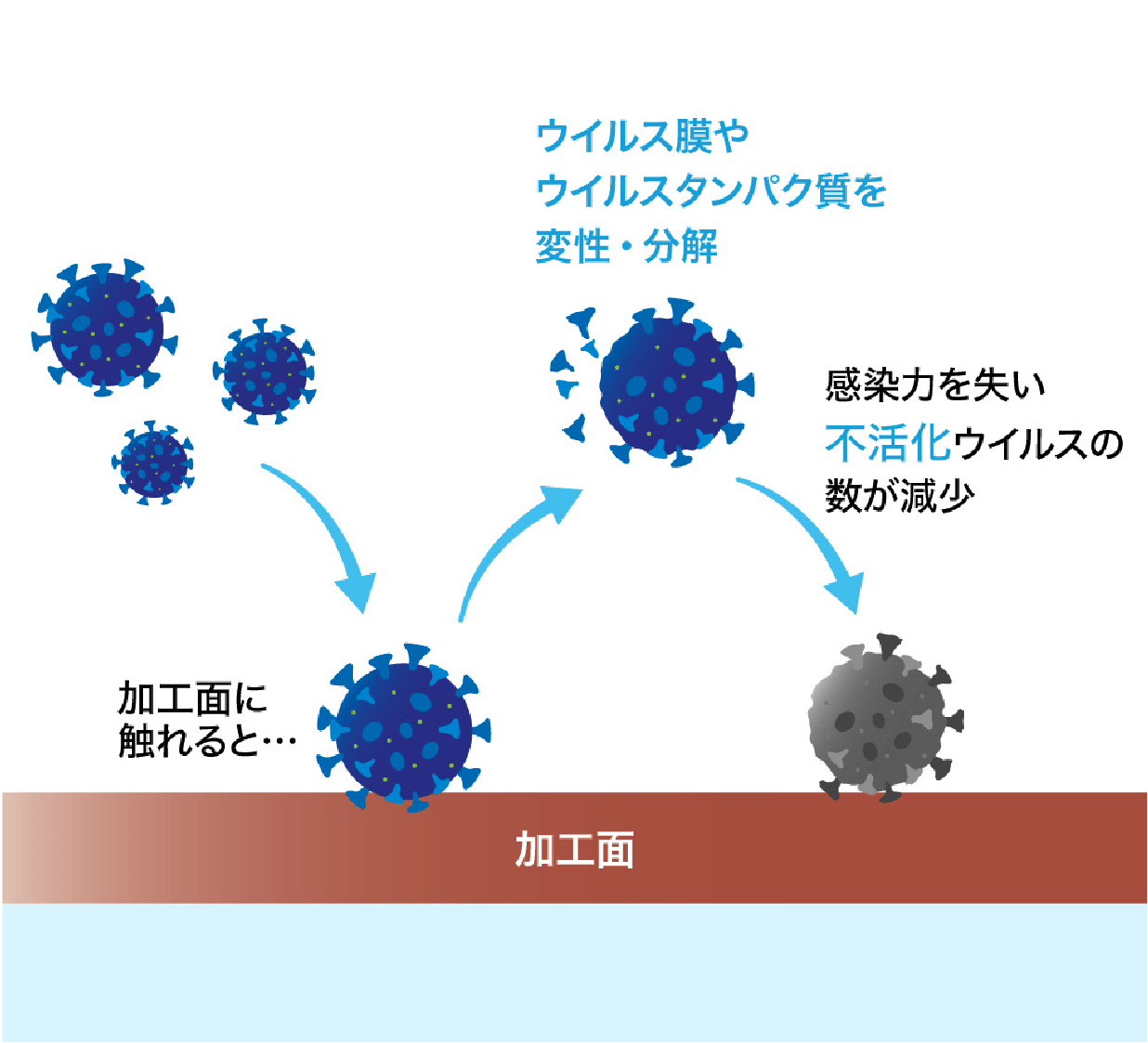 ウイルス膜や
ウイルスタンパク質を
変性・分解

感染力を失い
不活化ウイルスの
数が減少

加工面に
触れると…

加工面